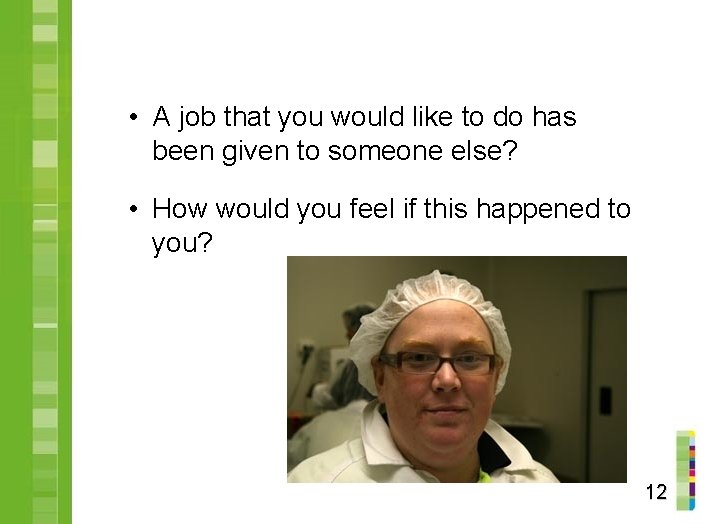 • A job that you would like to do has been given to someone else?

• How would you feel if this happened to you?

12